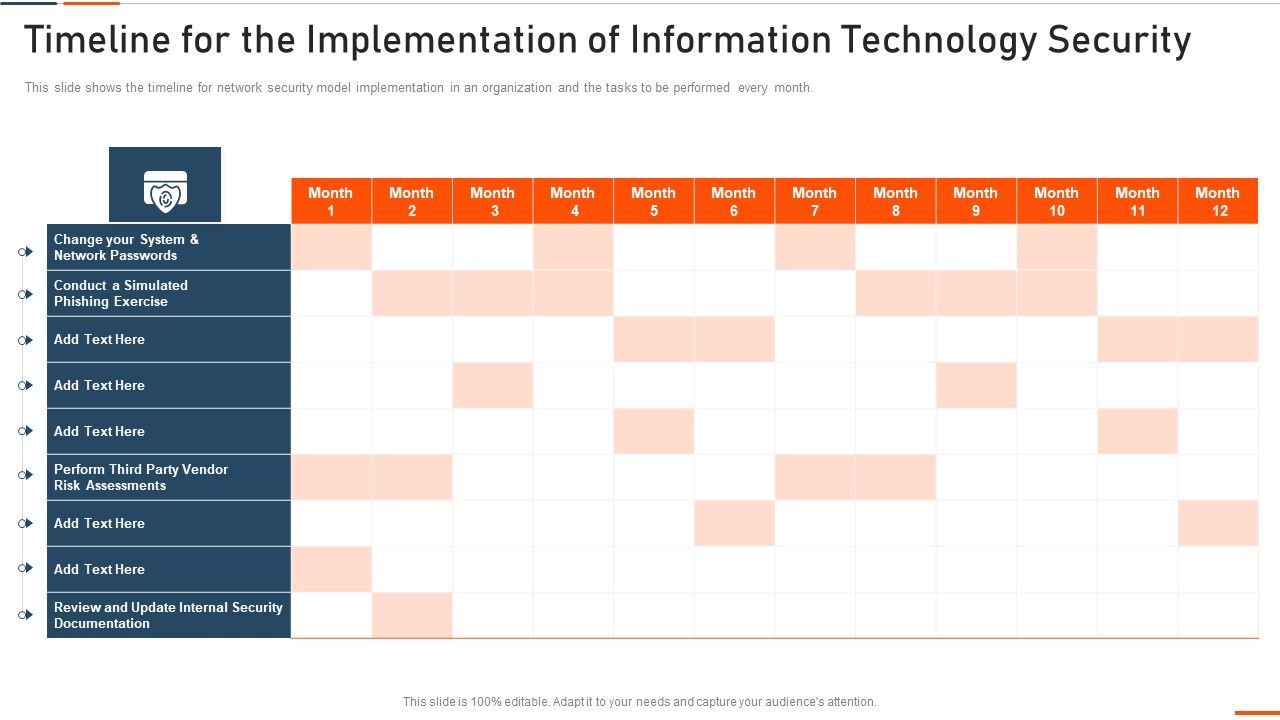 Timeline for the Implementation of Information Technology Security

This slide shows the timeline for network security model implementation in an organization and the tasks to be performed every month.

| | Month 1 | Month 2 | Month 3 | Month 4 | Month 5 | Month 6 | Month 7 | Month 8 | Month 9 | Month 10 | Month 11 | Month 12 |
|---|---|---|---|---|---|---|---|---|---|---|---|---|
| Change your System & Network Passwords | | | | | | | | | | | | |
| Conduct a Simulated Phishing Exercise | | | | | | | | | | | | |
| Add Text Here | | | | | | | | | | | | |
| Add Text Here | | | | | | | | | | | | |
| Add Text Here | | | | | | | | | | | | |
| Perform Third Party Vendor Risk Assessments | | | | | | | | | | | | |
| Add Text Here | | | | | | | | | | | | |
| Add Text Here | | | | | | | | | | | | |
| Review and Update Internal Security Documentation | | | | | | | | | | | | |

This slide is 100% editable. Adapt it to your needs and capture your audience's attention.